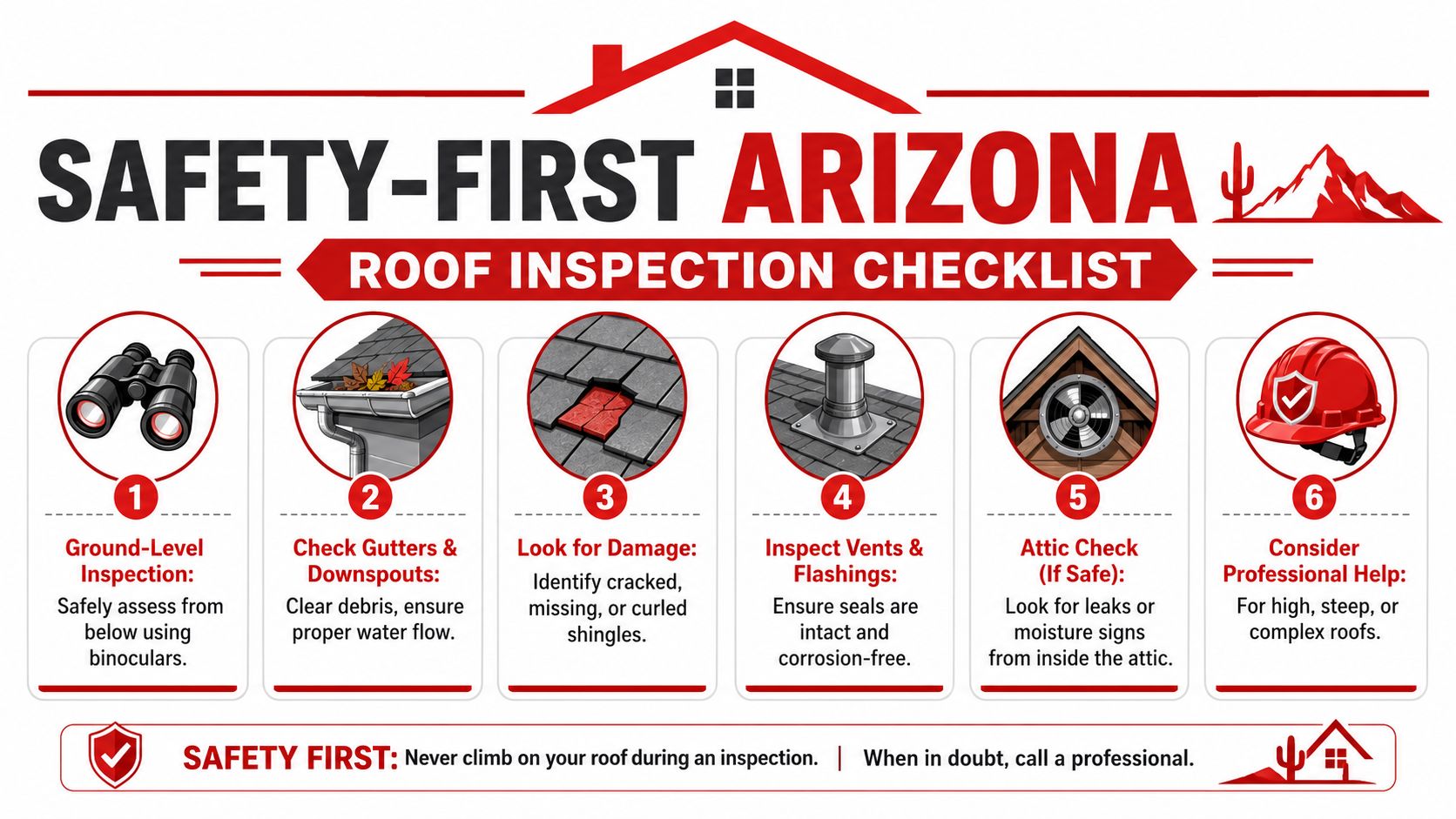 SAFETY-FIRST ARIZONA

ROOF INSPECTION CHECKLIST

1

Ground-Level Inspection:

Safely assess from below using binoculars.

2

Check Gutters & Downspouts:

Clear debris, ensure proper water flow.

3

Look for Damage:

Identify cracked, missing, or curled shingles.

4

Inspect Vents & Flashings:

Ensure seals are intact and corrosion-free.

5

Attic Check (If Safe):

Look for leaks or moisture signs from inside the attic.

6

Consider Professional Help:

For high, steep, or complex roofs.

SAFETY FIRST: Never climb on your roof during an inspection. | When in doubt, call a professional.